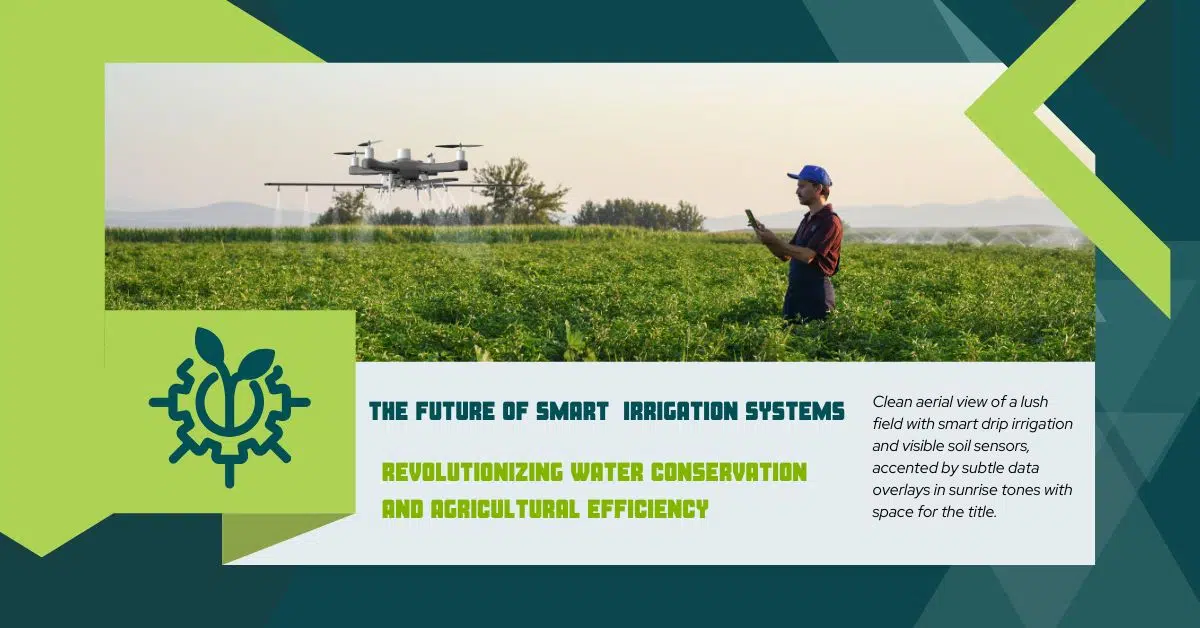 THE FUTURE OF SMART IRRIGATION SYSTEMS

REVOLUTIONIZING WATER CONSERVATION AND AGRICULTURAL EFFICIENCY

Clean aerial view of a lush field with smart drip irrigation and visible soil sensors, accented by subtle data overlays in sunrise tones with space for the title.